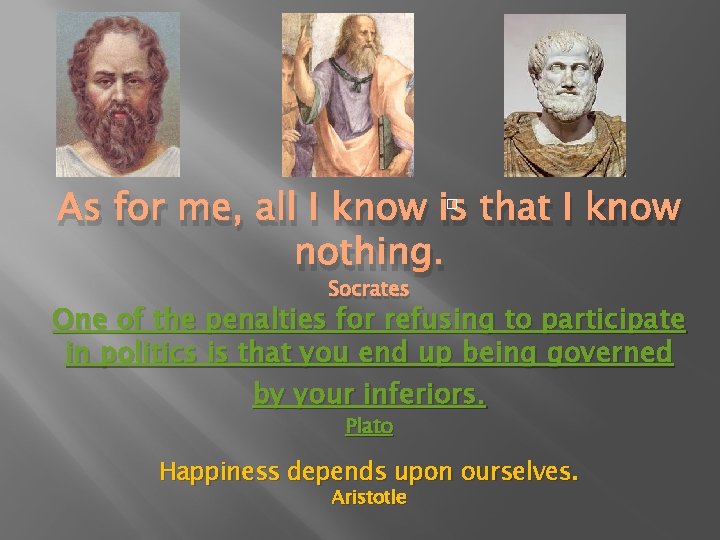 As for me, all I know is that I know nothing.
Socrates

One of the penalties for refusing to participate in politics is that you end up being governed by your inferiors.
Plato

Happiness depends upon ourselves.
Aristotle